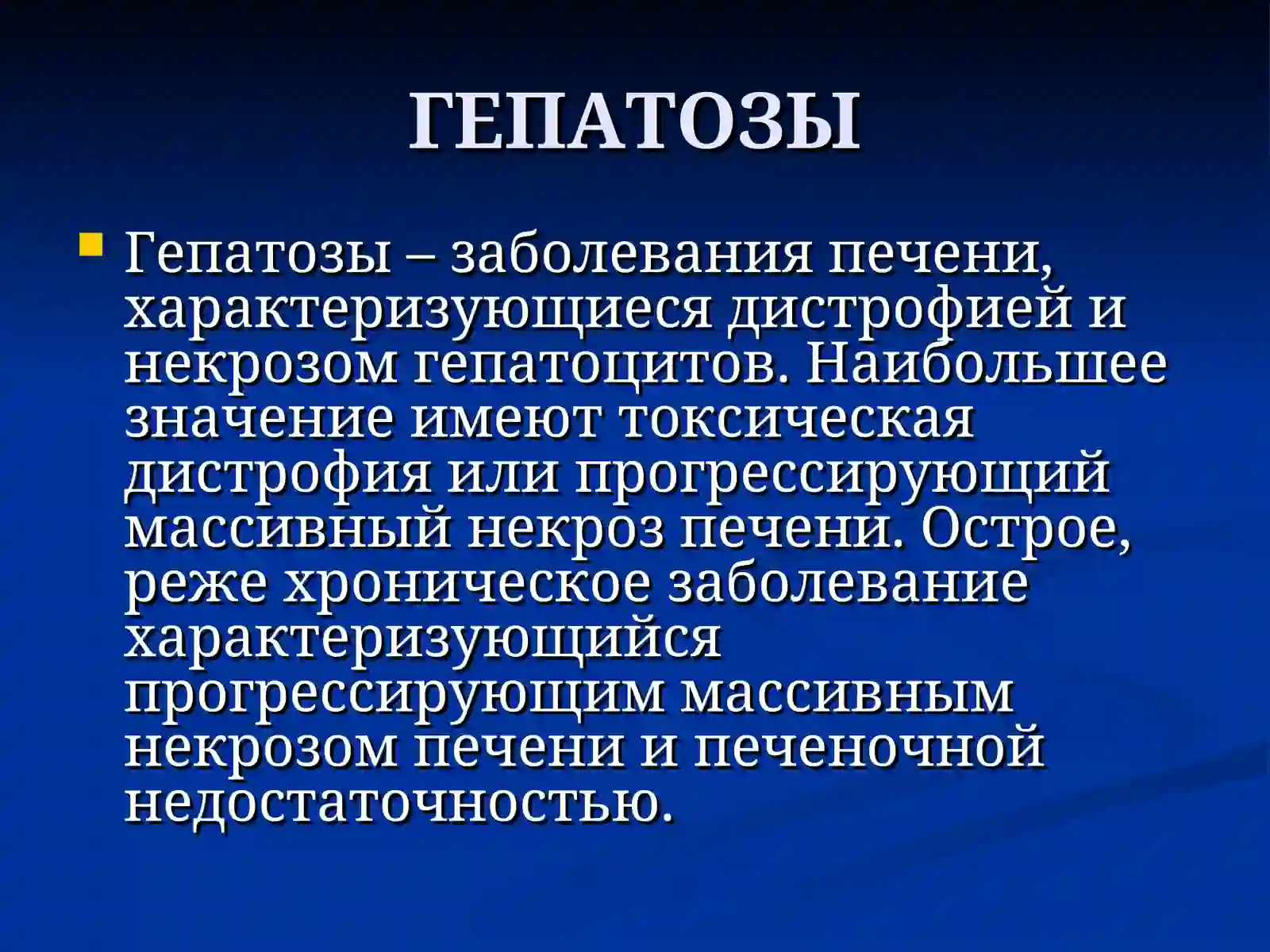 ГЕПАТОЗЫ

Гепатозы – заболевания печени, характеризующиеся дистрофией и некрозом гепатоцитов. Наибольшее значение имеют токсическая дистрофия или прогрессирующий массивный некроз печени. Острое, реже хроническое заболевание характеризующийся прогрессирующим массивным некрозом печени и печеночной недостаточностью.